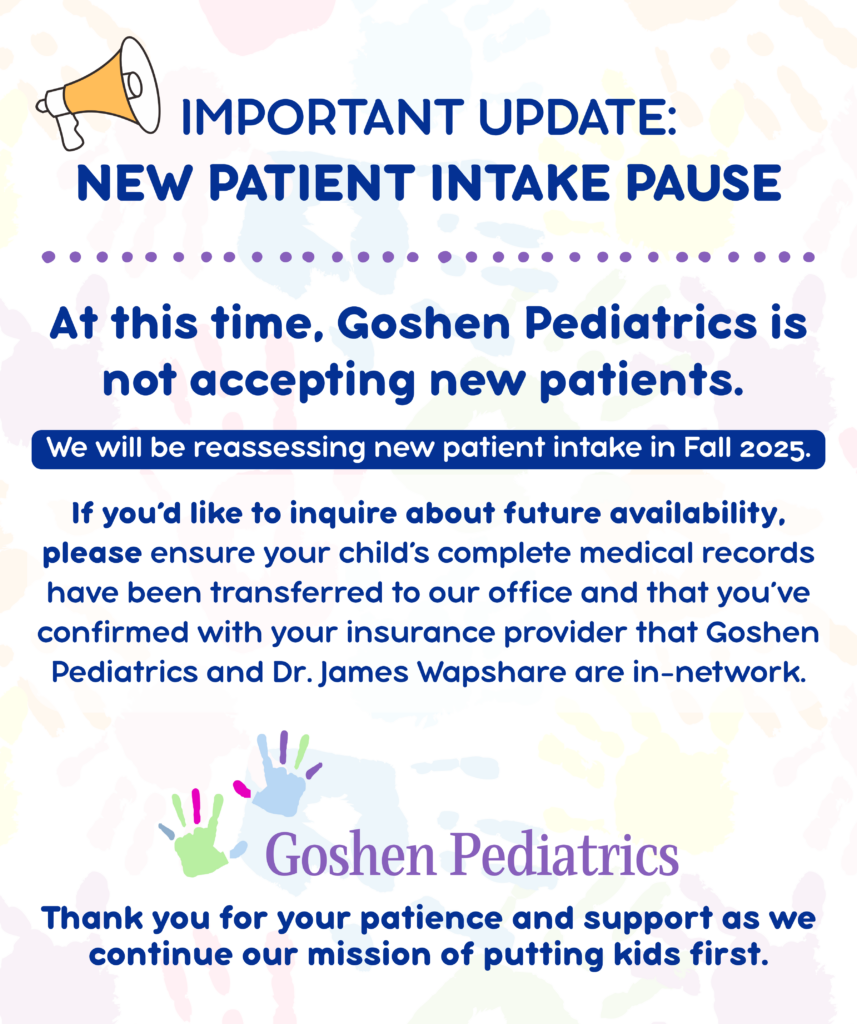 IMPORTANT UPDATE:
NEW PATIENT INTAKE PAUSE

At this time, Goshen Pediatrics is not accepting new patients.

We will be reassessing new patient intake in Fall 2025.

If you'd like to inquire about future availability, please ensure your child's complete medical records have been transferred to our office and that you've confirmed with your insurance provider that Goshen Pediatrics and Dr. James Wapshare are in-network.

Goshen Pediatrics

Thank you for your patience and support as we continue our mission of putting kids first.